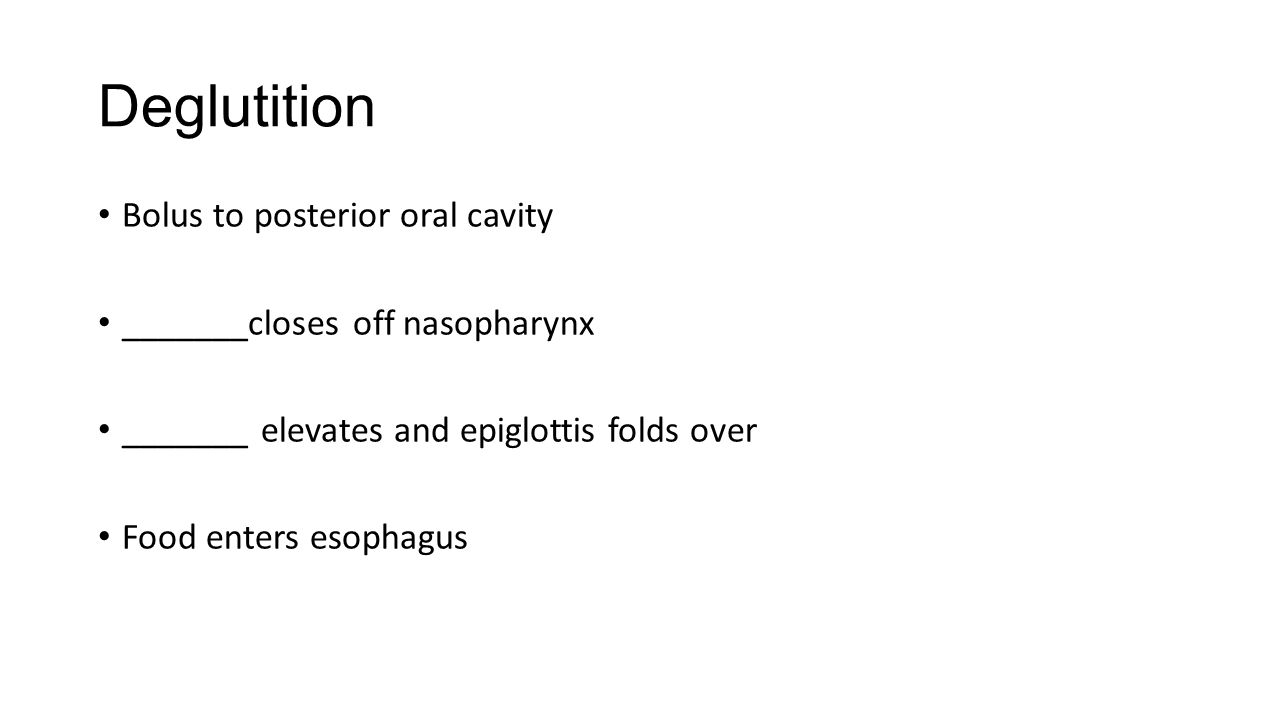 Deglutition

• Bolus to posterior oral cavity

• _______closes off nasopharynx

• _______ elevates and epiglottis folds over

• Food enters esophagus